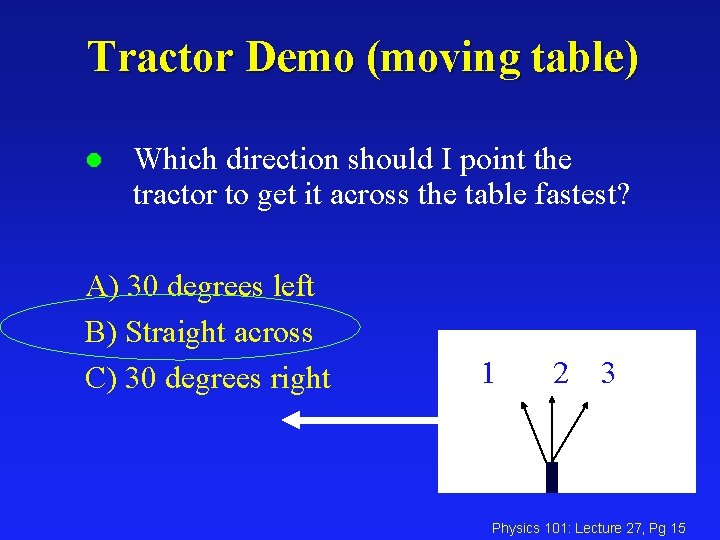 Tractor Demo (moving table)

● Which direction should I point the tractor to get it across the table fastest?

A) 30 degrees left

B) Straight across

C) 30 degrees right

1 2 3

Physics 101: Lecture 27, Pg 15